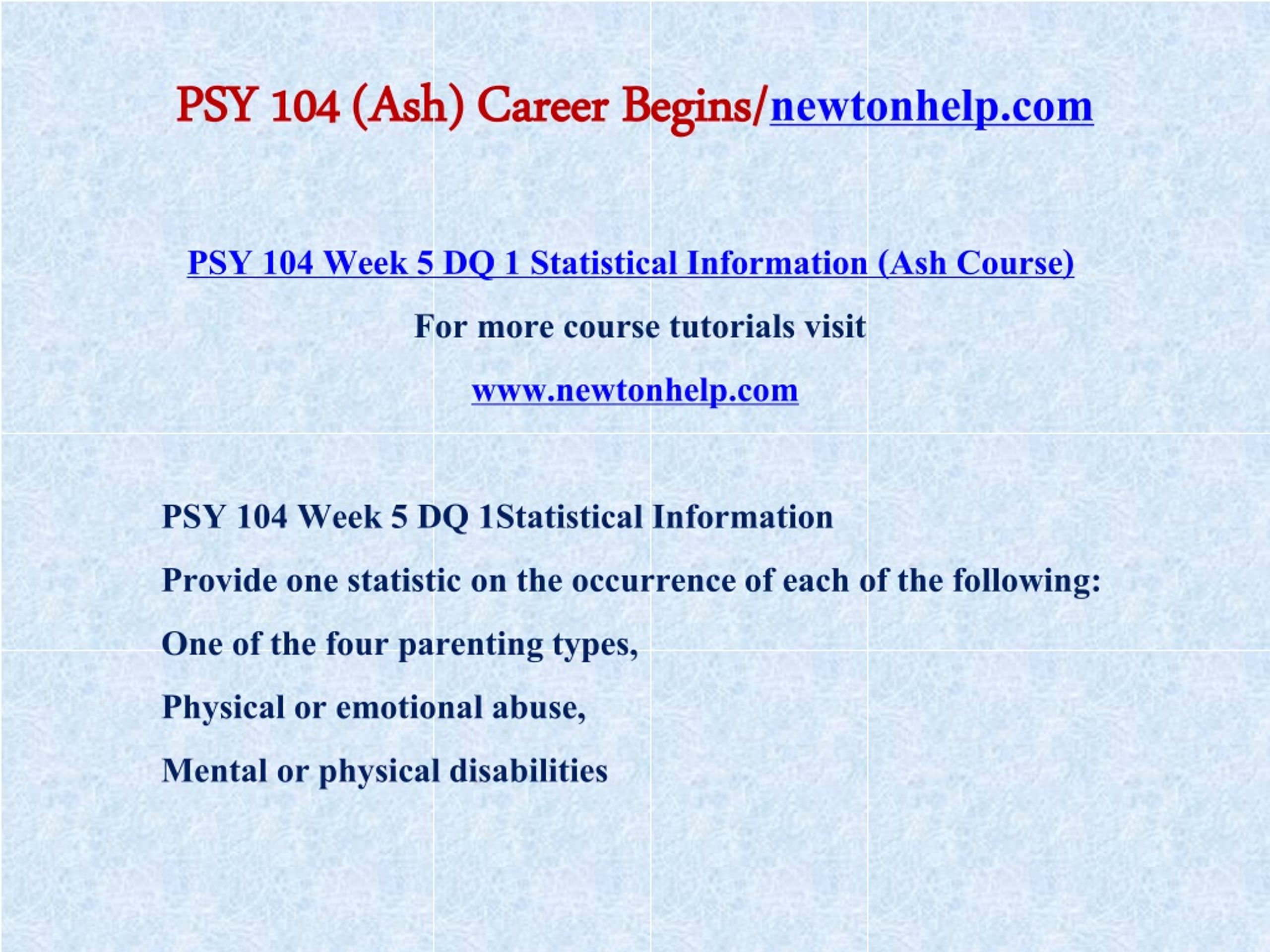 PSY 104 (Ash) Career Begins/newtonhelp.com

PSY 104 Week 5 DQ 1 Statistical Information (Ash Course)

For more course tutorials visit

www.newtonhelp.com

PSY 104 Week 5 DQ 1Statistical Information

Provide one statistic on the occurrence of each of the following:

One of the four parenting types,

Physical or emotional abuse,

Mental or physical disabilities